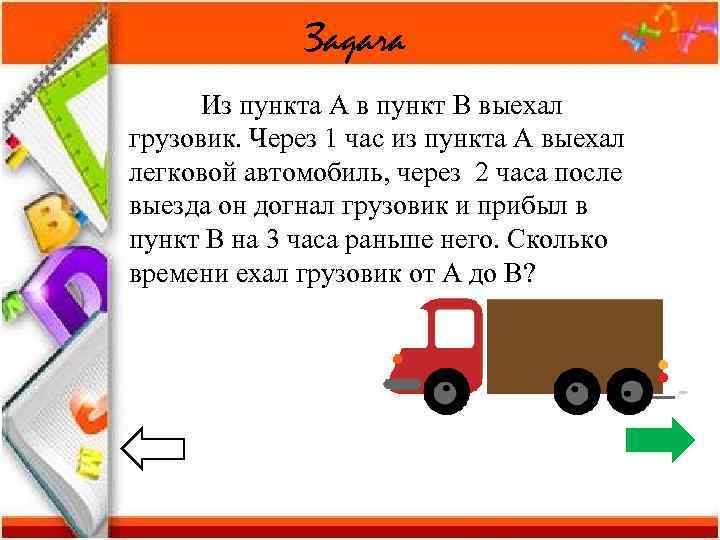 Задача

Из пункта А в пункт В выехал грузовик. Через 1 час из пункта А выехал легковой автомобиль, через 2 часа после выезда он догнал грузовик и прибыл в пункт В на 3 часа раньше него. Сколько времени ехал грузовик от А до В?